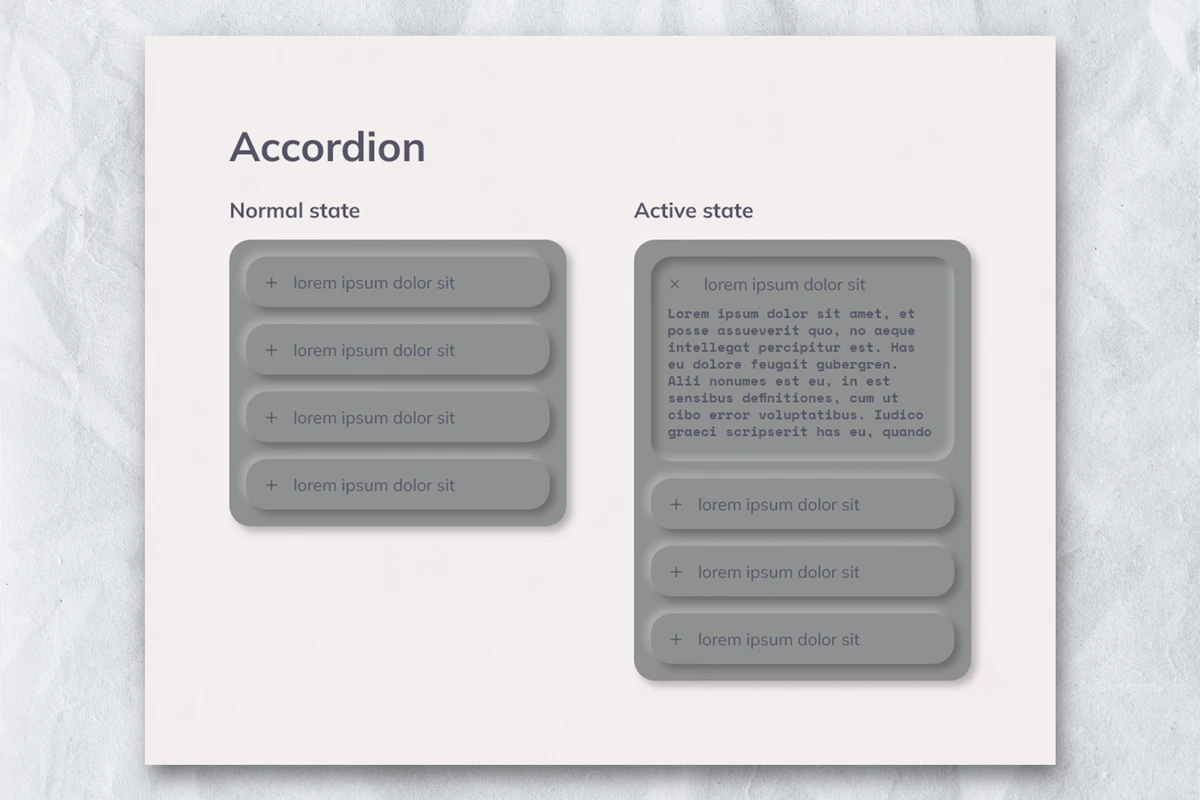 Accordion

Normal state

+ lorem ipsum dolor sit

+ lorem ipsum dolor sit

+ lorem ipsum dolor sit

+ lorem ipsum dolor sit

Active state

× lorem ipsum dolor sit

Lorem ipsum dolor sit amet, et posse assueverit quo, no aeque intellegat percipitur est. Has eu dolore feugait gubergren. Alii nonumes est eu, in est sensibus definitiones, cum ut cibo error voluptatibus. Iudico graeci scripserit has eu, quando

+ lorem ipsum dolor sit

+ lorem ipsum dolor sit

+ lorem ipsum dolor sit